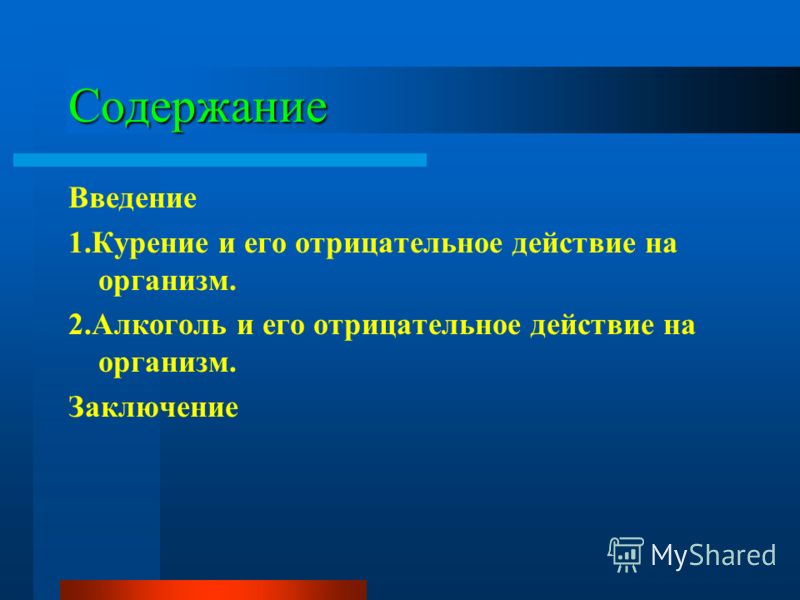 Содержание

Введение

1.Курение и его отрицательное действие на организм.

2.Алкоголь и его отрицательное действие на организм.

Заключение

MyShared